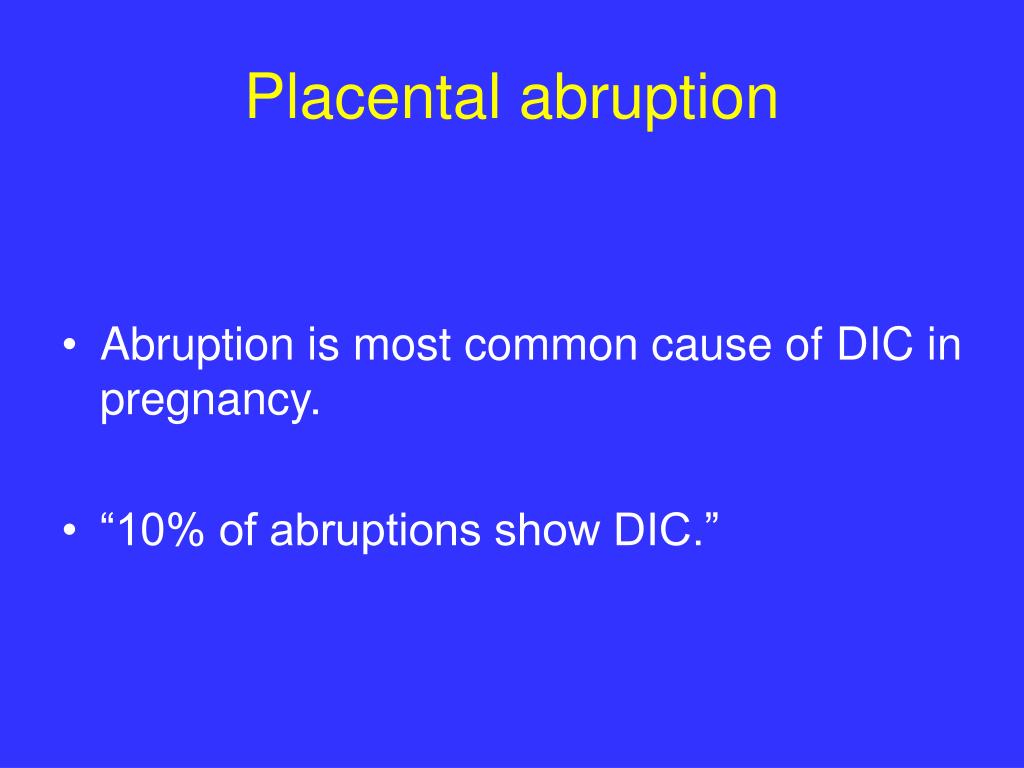 Placental abruption

• Abruption is most common cause of DIC in pregnancy.

• “10% of abruptions show DIC.”